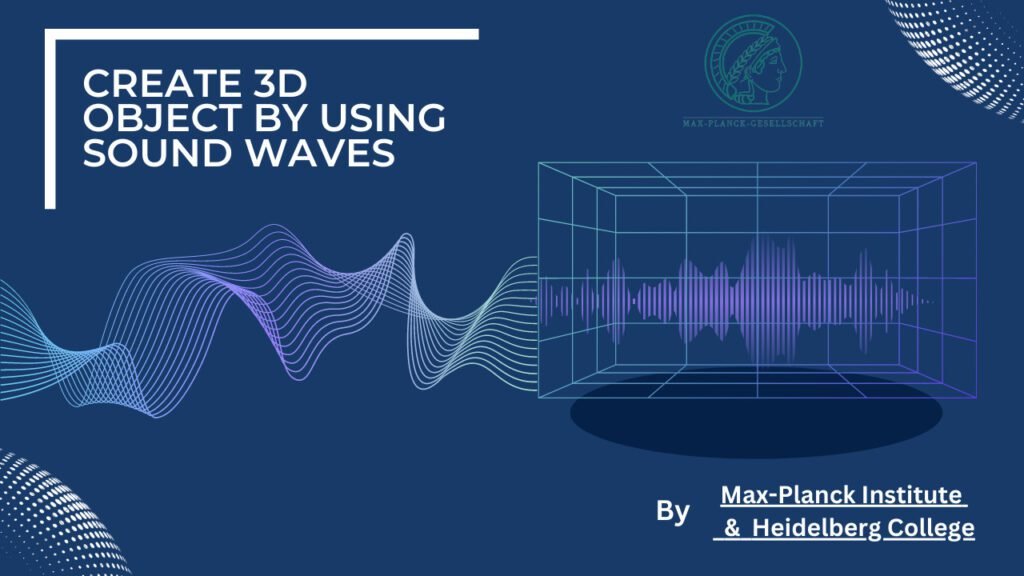 CREATE 3D OBJECT BY USING SOUND WAVES

MAX-PLANCK-GESELLSCHAFT

By Max-Planck Institute & Heidelberg College